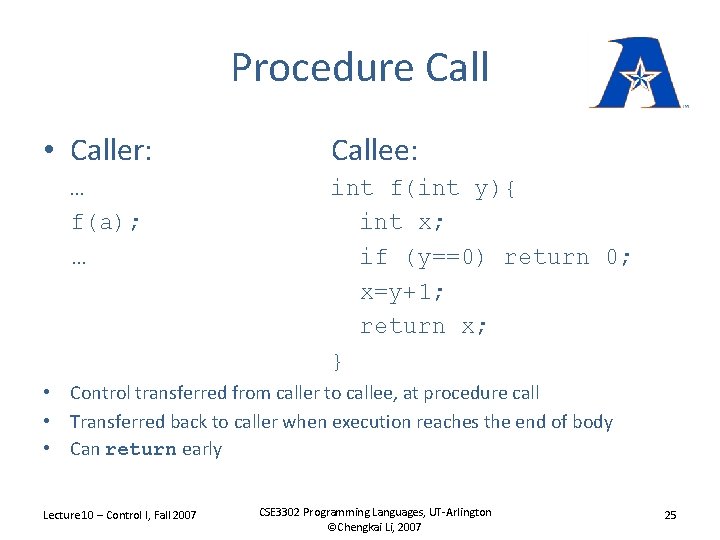 Procedure Call

• Caller:

…
f(a);
…

Callee:

int f(int y){
  int x;
  if (y==0) return 0;
  x=y+1;
  return x;
}

• Control transferred from caller to callee, at procedure call
• Transferred back to caller when execution reaches the end of body
• Can return early

Lecture10 – Control I, Fall 2007

CSE3302 Programming Languages, UT-Arlington
©Chengkai Li, 2007

25